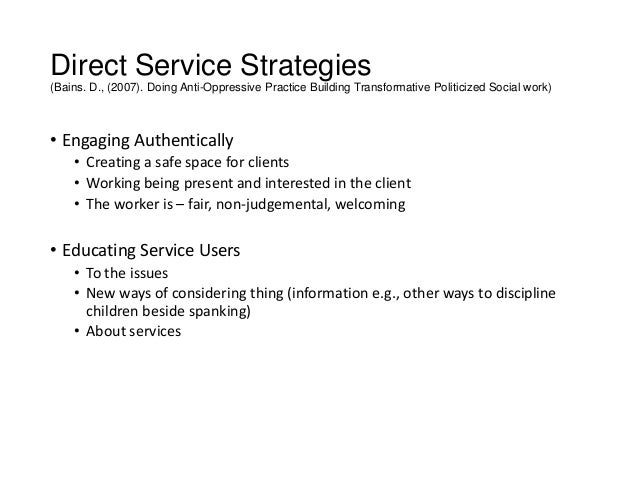 Direct Service Strategies
(Bains. D., (2007). Doing Anti-Oppressive Practice Building Transformative Politicized Social work)

• Engaging Authentically
  • Creating a safe space for clients
  • Working being present and interested in the client
  • The worker is – fair, non-judgemental, welcoming

• Educating Service Users
  • To the issues
  • New ways of considering thing (information e.g., other ways to discipline children beside spanking)
  • About services